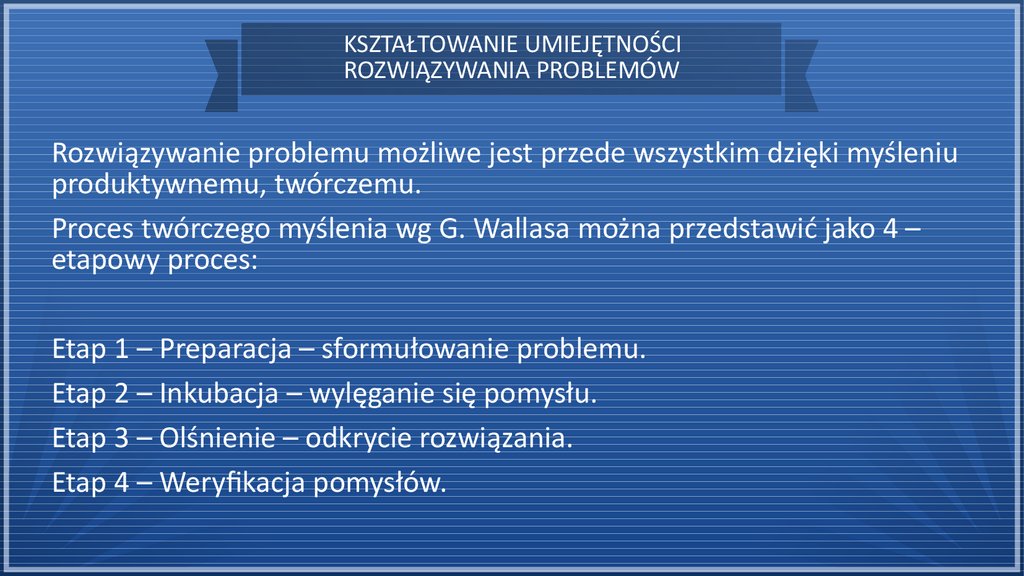 KSZTAŁTOWANIE UMIEJĘTNOŚCI ROZWIĄZYWANIA PROBLEMÓW

Rozwiązywanie problemu możliwe jest przede wszystkim dzięki myśleniu produktywnemu, twórczemu.

Proces twórczego myślenia wg G. Wallasa można przedstawić jako 4 – etapowy proces:

Etap 1 – Preparacja – sformułowanie problemu.

Etap 2 – Inkubacja – wylęganie się pomysłu.

Etap 3 – Olśnienie – odkrycie rozwiązania.

Etap 4 – Weryfikacja pomysłów.